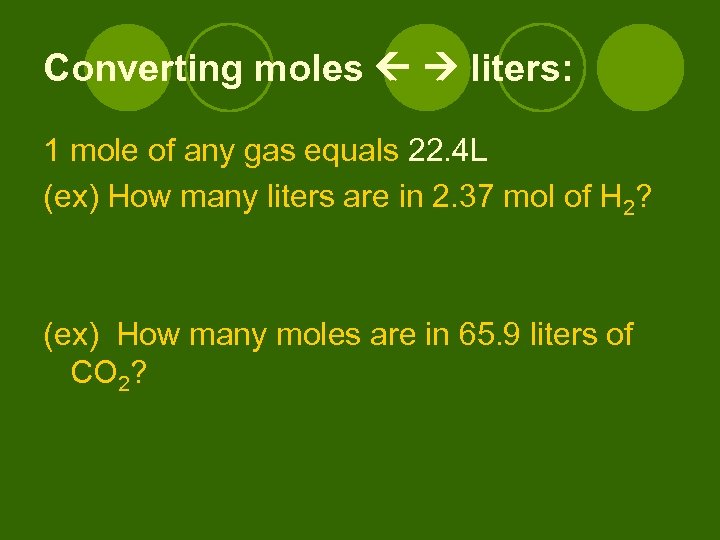 Converting moles ← → liters:

1 mole of any gas equals 22.4L

(ex) How many liters are in 2.37 mol of $H_2$?

(ex) How many moles are in 65.9 liters of $CO_2$?